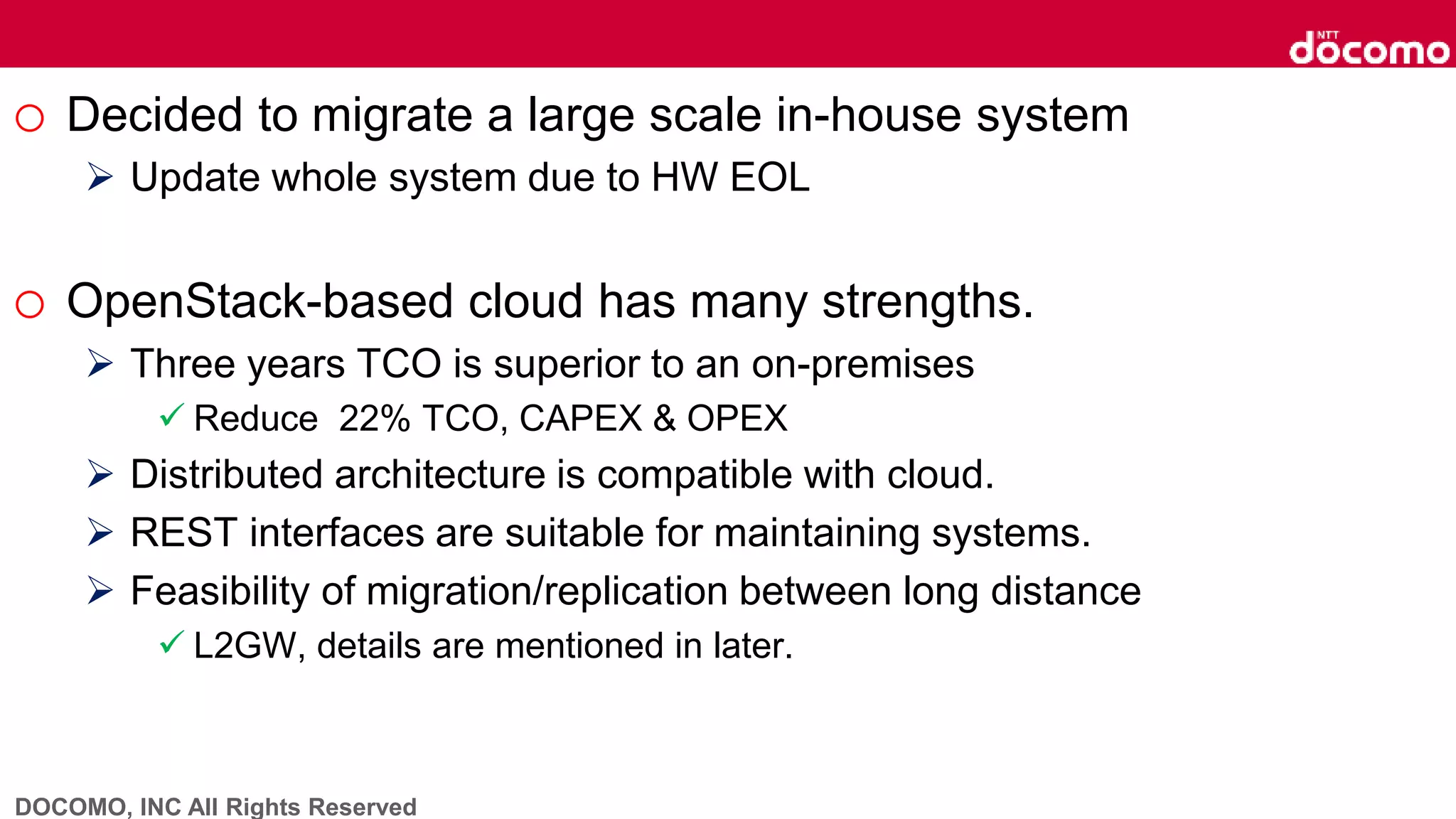 NTT docomo

○ Decided to migrate a large scale in-house system

➢ Update whole system due to HW EOL

○ OpenStack-based cloud has many strengths.

➢ Three years TCO is superior to an on-premises

✓ Reduce 22% TCO, CAPEX & OPEX

➢ Distributed architecture is compatible with cloud.

➢ REST interfaces are suitable for maintaining systems.

➢ Feasibility of migration/replication between long distance

✓ L2GW, details are mentioned in later.

DOCOMO, INC All Rights Reserved